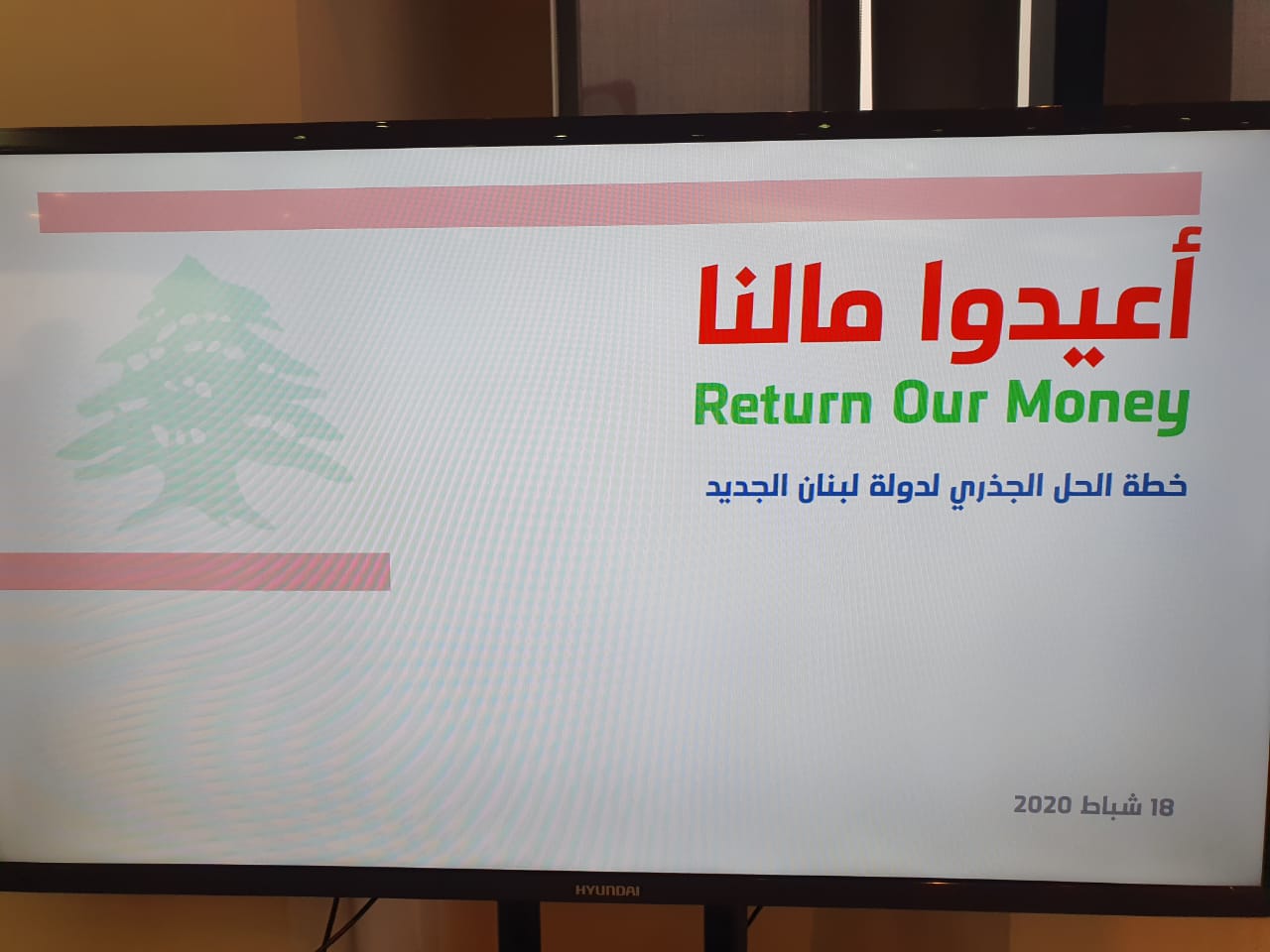 أعيدوا مالنا

Return Our Money

خطة الحل الجذري لدولة لبنان الجديد

18 شباط 2020

HYUNDAI